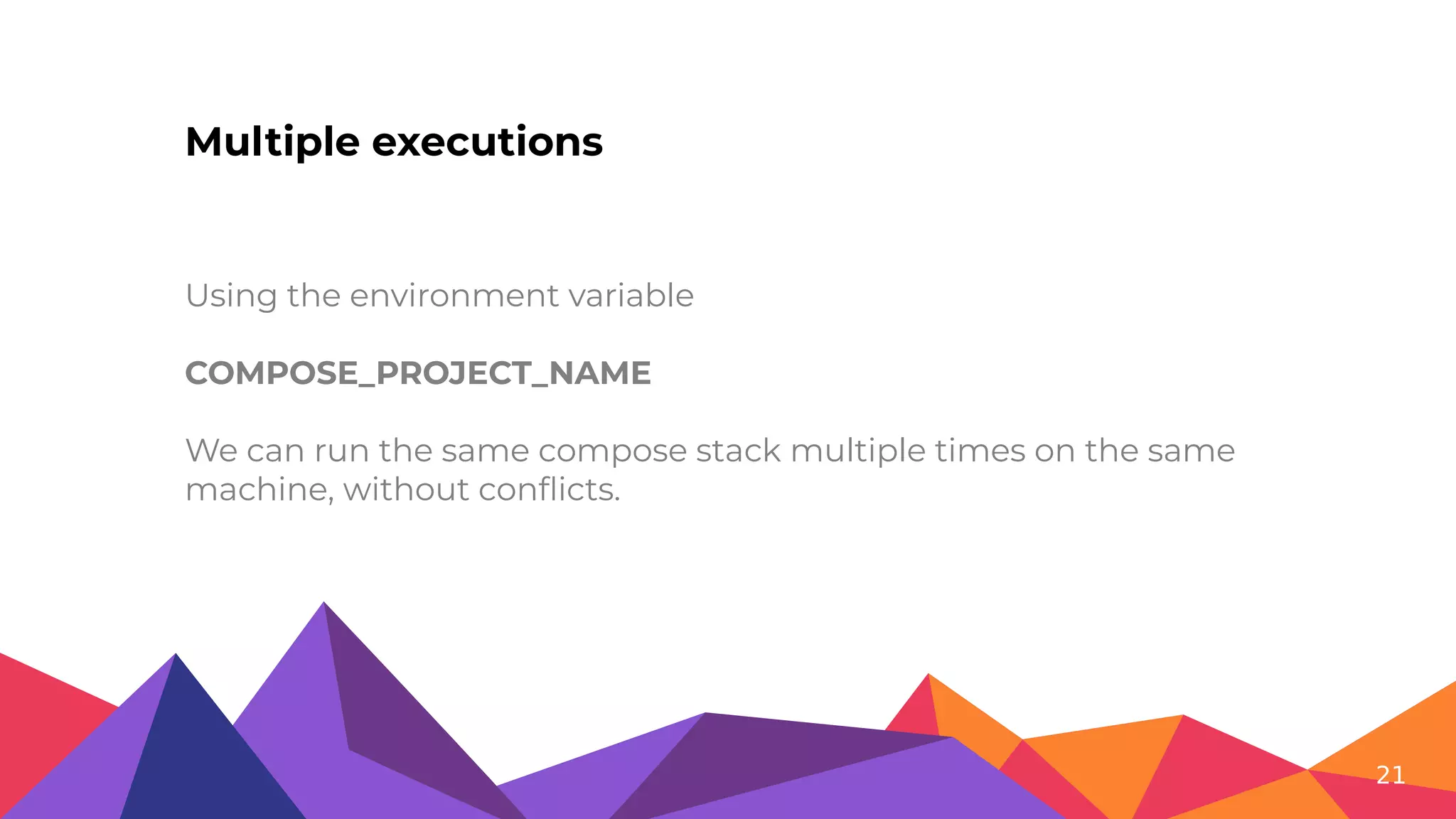 Multiple executions

Using the environment variable

COMPOSE_PROJECT_NAME

We can run the same compose stack multiple times on the same machine, without conflicts.

21